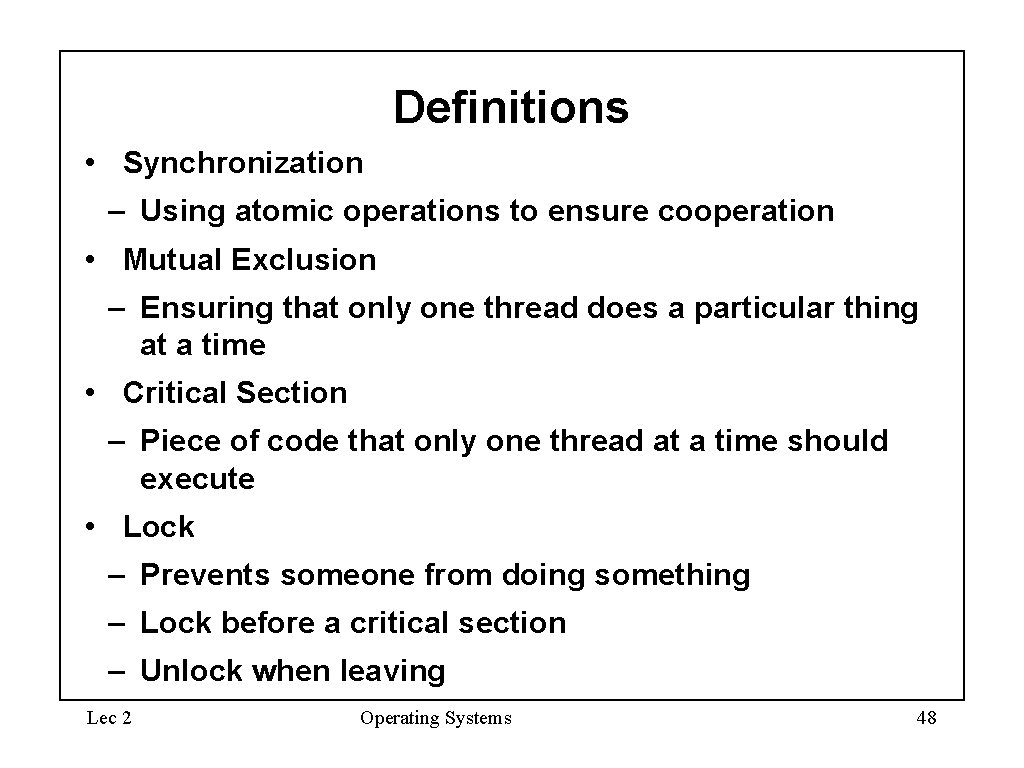 Definitions

• Synchronization
– Using atomic operations to ensure cooperation
• Mutual Exclusion
– Ensuring that only one thread does a particular thing at a time
• Critical Section
– Piece of code that only one thread at a time should execute
• Lock
– Prevents someone from doing something
– Lock before a critical section
– Unlock when leaving

Lec 2

Operating Systems

48